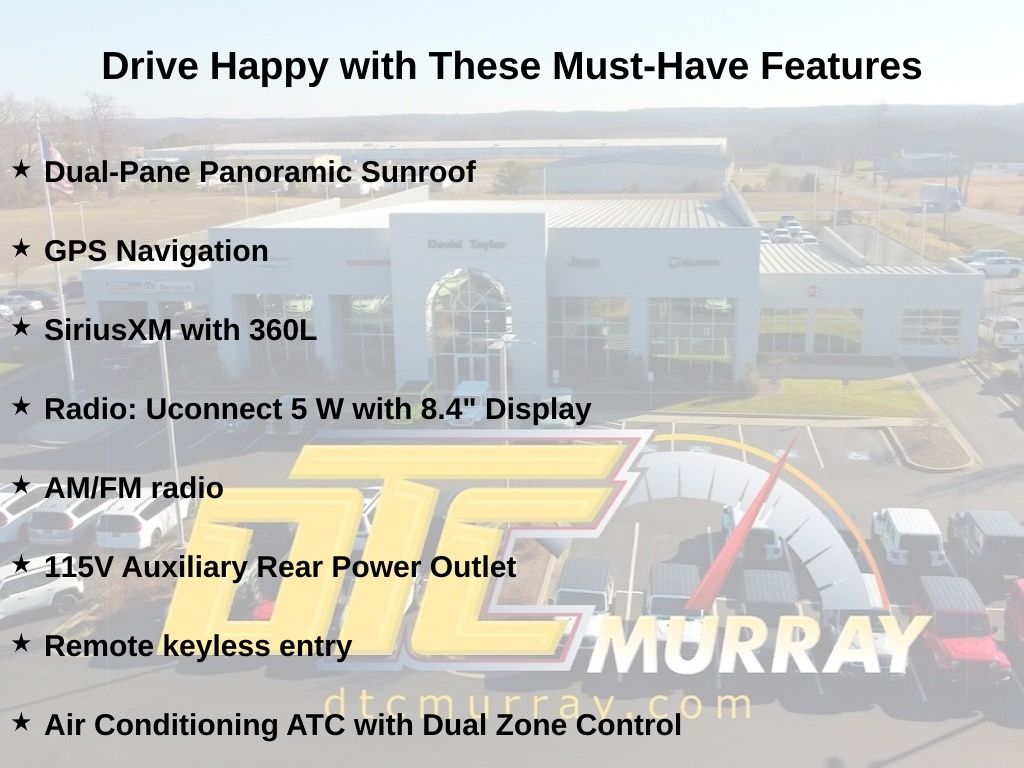 Drive Happy with These Must-Have Features

★ Dual-Pane Panoramic Sunroof

★ GPS Navigation

★ SiriusXM with 360L

★ Radio: Uconnect 5 W with 8.4" Display

★ AM/FM radio

★ 115V Auxiliary Rear Power Outlet

★ Remote keyless entry

★ Air Conditioning ATC with Dual Zone Control

David Taylor

Jeep

DTC MURRAY

dtcmurray.com